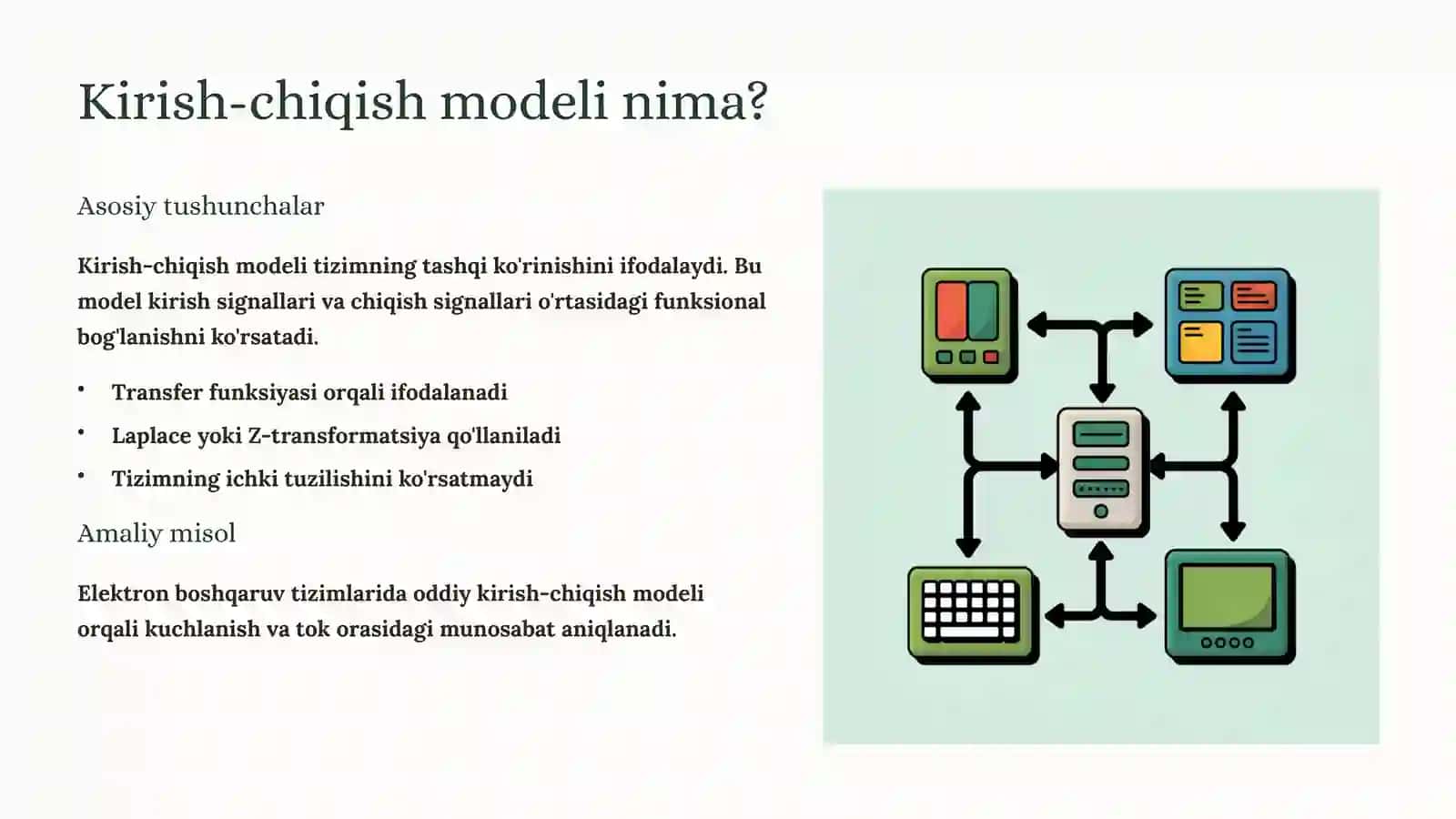 Kirish-chiqish modeli nima?

Asosiy tushunchalar

Kirish-chiqish modeli tizimning tashqi ko'rinishini ifodalaydi. Bu model kirish signallari va chiqish signallari o'rtasidagi funksional bog'lanishni ko'rsatadi.

• Transfer funksiyasi orqali ifodalanadi
• Laplace yoki Z-transformatsiya qo'llaniladi
• Tizimning ichki tuzilishini ko'rsatmaydi

Amaliy misol

Elektron boshqaruv tizimlarida oddiy kirish-chiqish modeli orqali kuchlanish va tok orasidagi munosabat aniqlanadi.